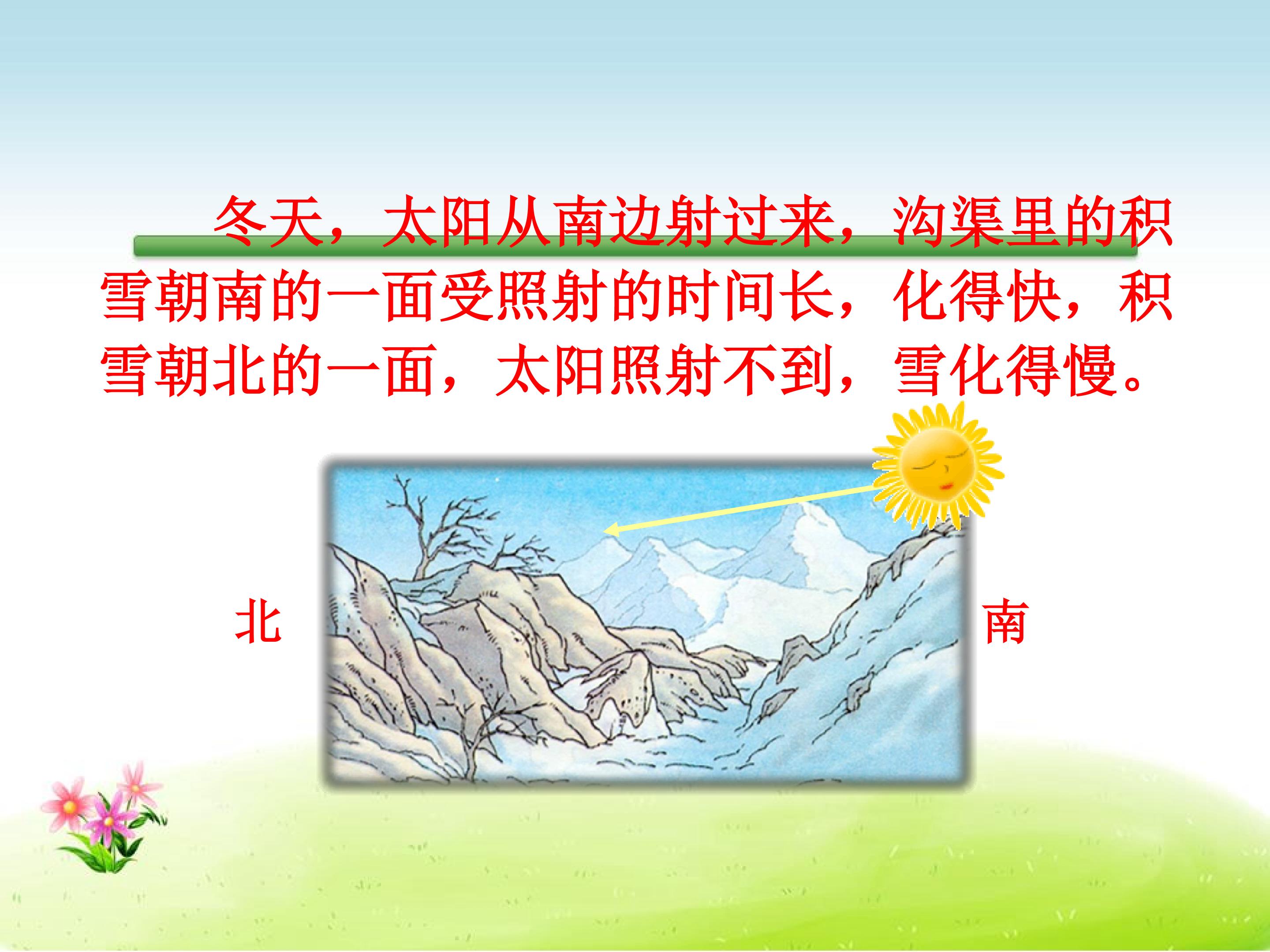 冬天，太阳从南边射过来，沟渠里的积雪朝南的一面受照射的时间长，化得快，积雪朝北的一面，太阳照射不到，雪化得慢。

北

南